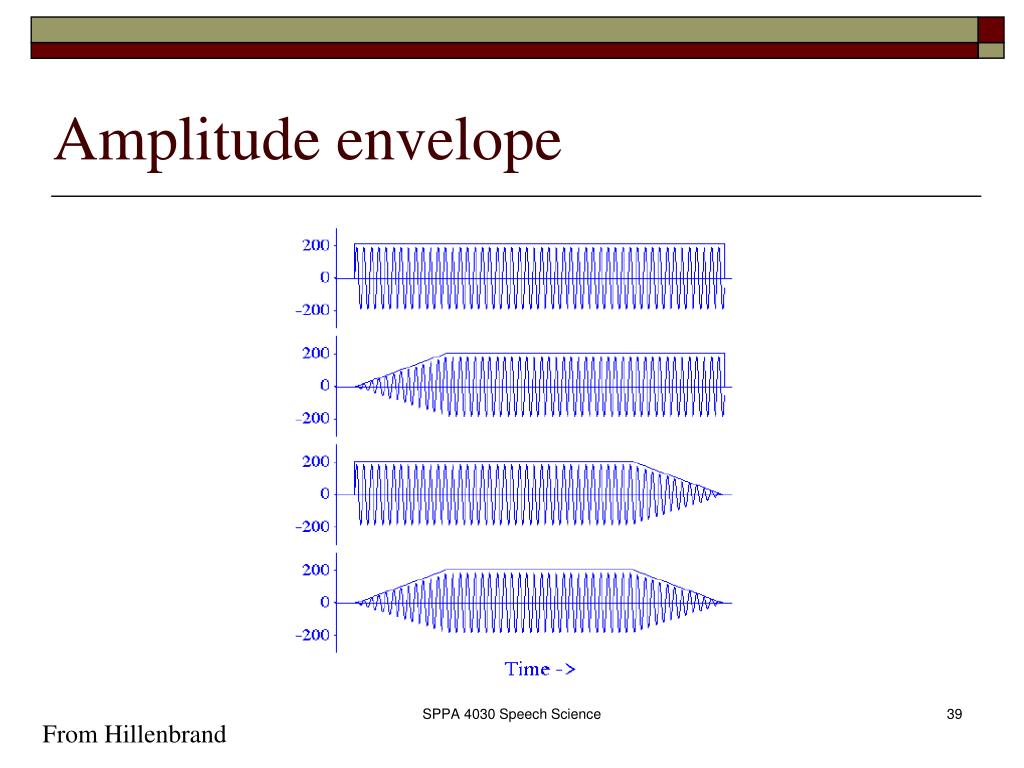 Amplitude envelope

200
0
-200

200
0
-200

200
0
-200

200
0
-200

Time ->

SPPA 4030 Speech Science

39

From Hillenbrand